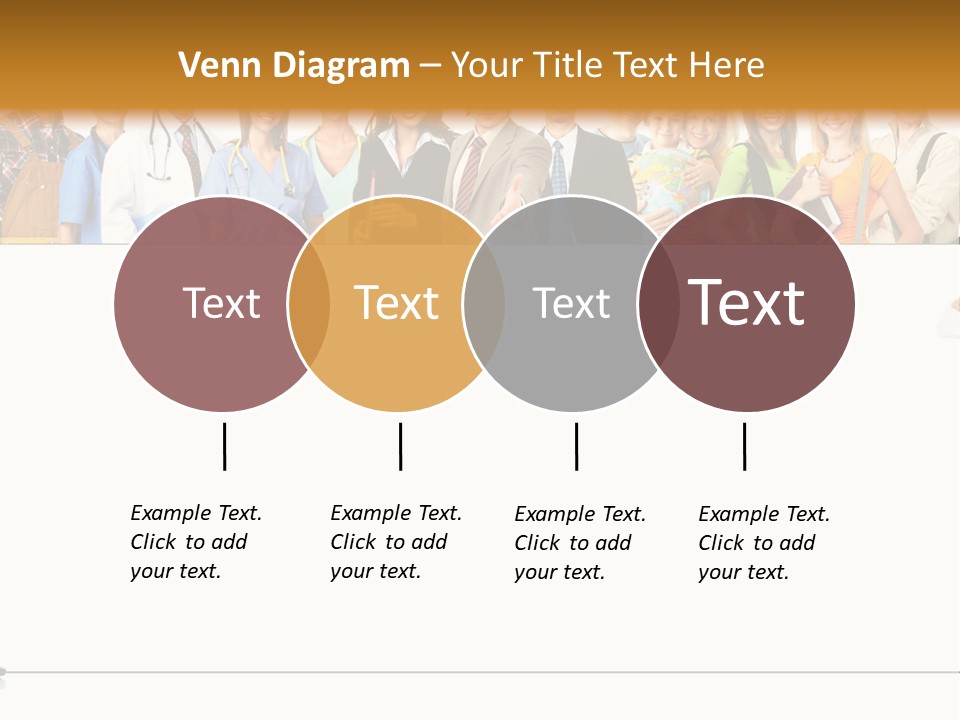 Venn Diagram – Your Title Text Here

Text

Text

Text

Text

Example Text. Click to add your text.

Example Text. Click to add your text.

Example Text. Click to add your text.

Example Text. Click to add your text.